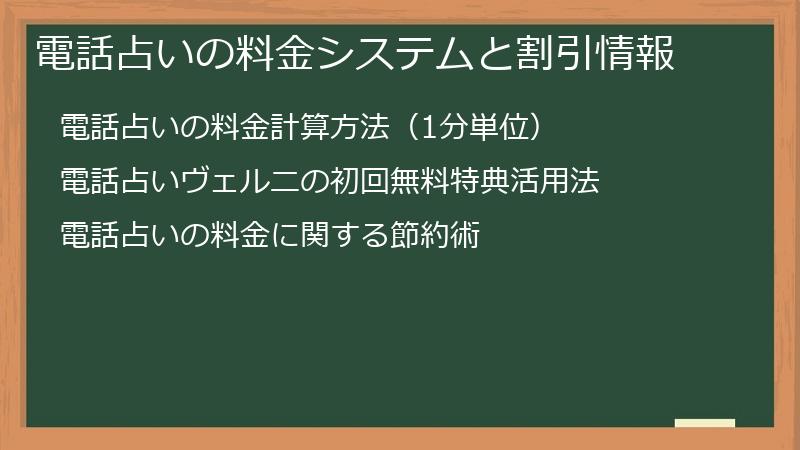 電話占いの料金システムと割引情報

電話占いの料金計算方法（1分単位）

電話占いヴェルニの初回無料特典活用法

電話占いの料金に関する節約術